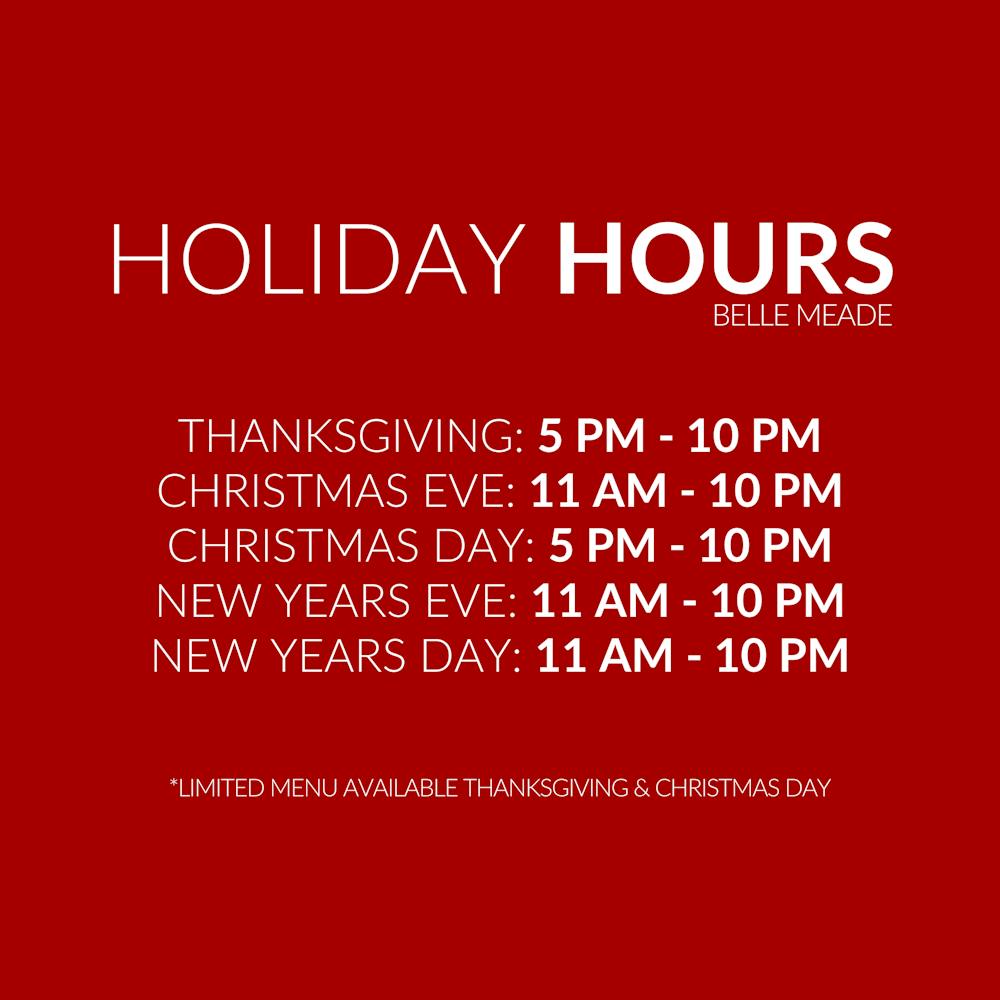 HOLIDAY HOURS
BELLE MEADE

THANKSGIVING: 5 PM - 10 PM
CHRISTMAS EVE: 11 AM - 10 PM
CHRISTMAS DAY: 5 PM - 10 PM
NEW YEARS EVE: 11 AM - 10 PM
NEW YEARS DAY: 11 AM - 10 PM

*LIMITED MENU AVAILABLE THANKSGIVING & CHRISTMAS DAY